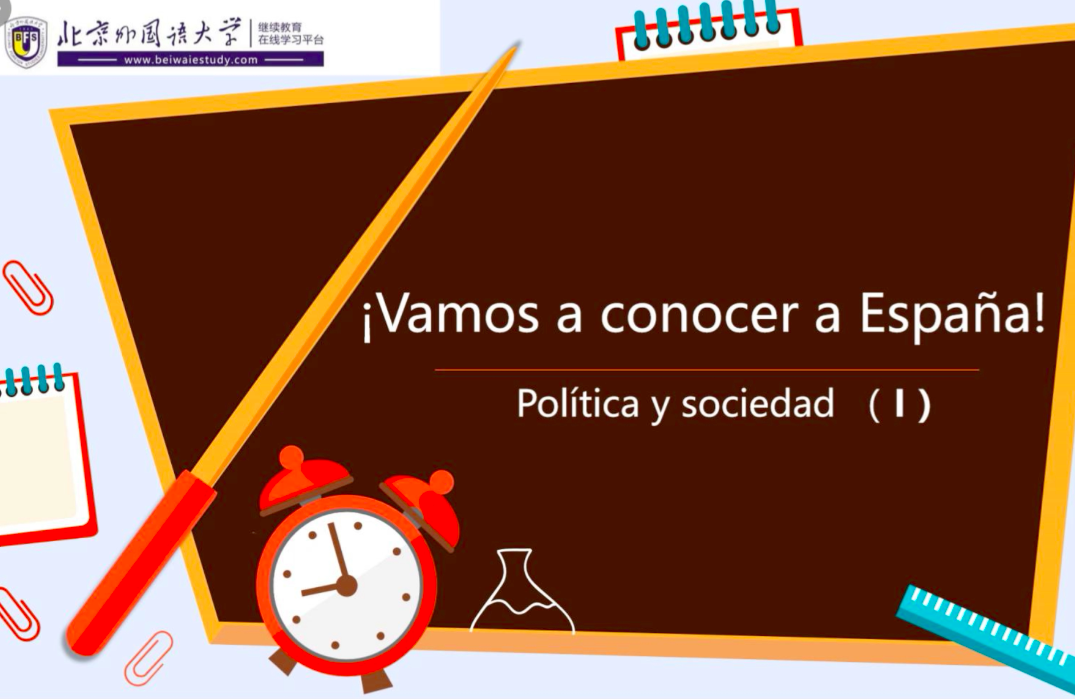 BFS 北京外国语大学 继续教育 在线学习平台
www.beiwaiestudy.com

¡Vamos a conocer a España!

Política y sociedad （I）